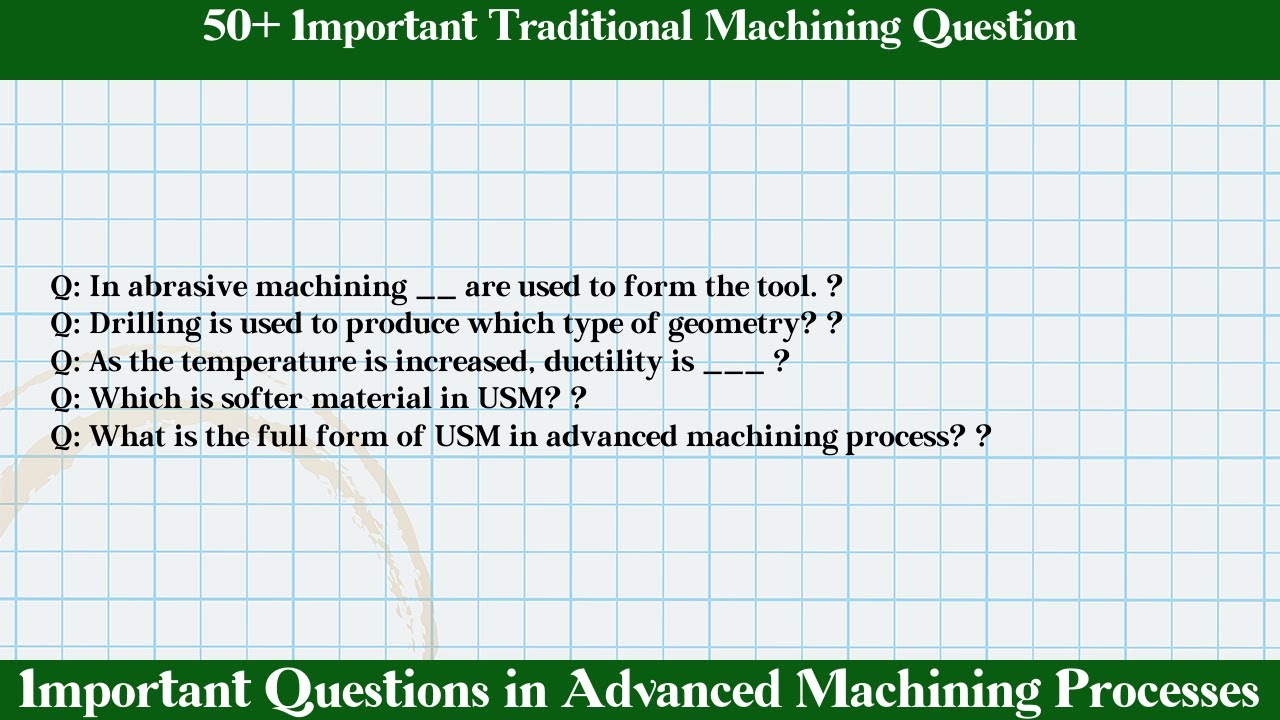 50+ Important Traditional Machining Question

Q: In abrasive machining __ are used to form the tool. ?
Q: Drilling is used to produce which type of geometry? ?
Q: As the temperature is increased, ductility is ___ ?
Q: Which is softer material in USM? ?
Q: What is the full form of USM in advanced machining process? ?

Important Questions in Advanced Machining Processes